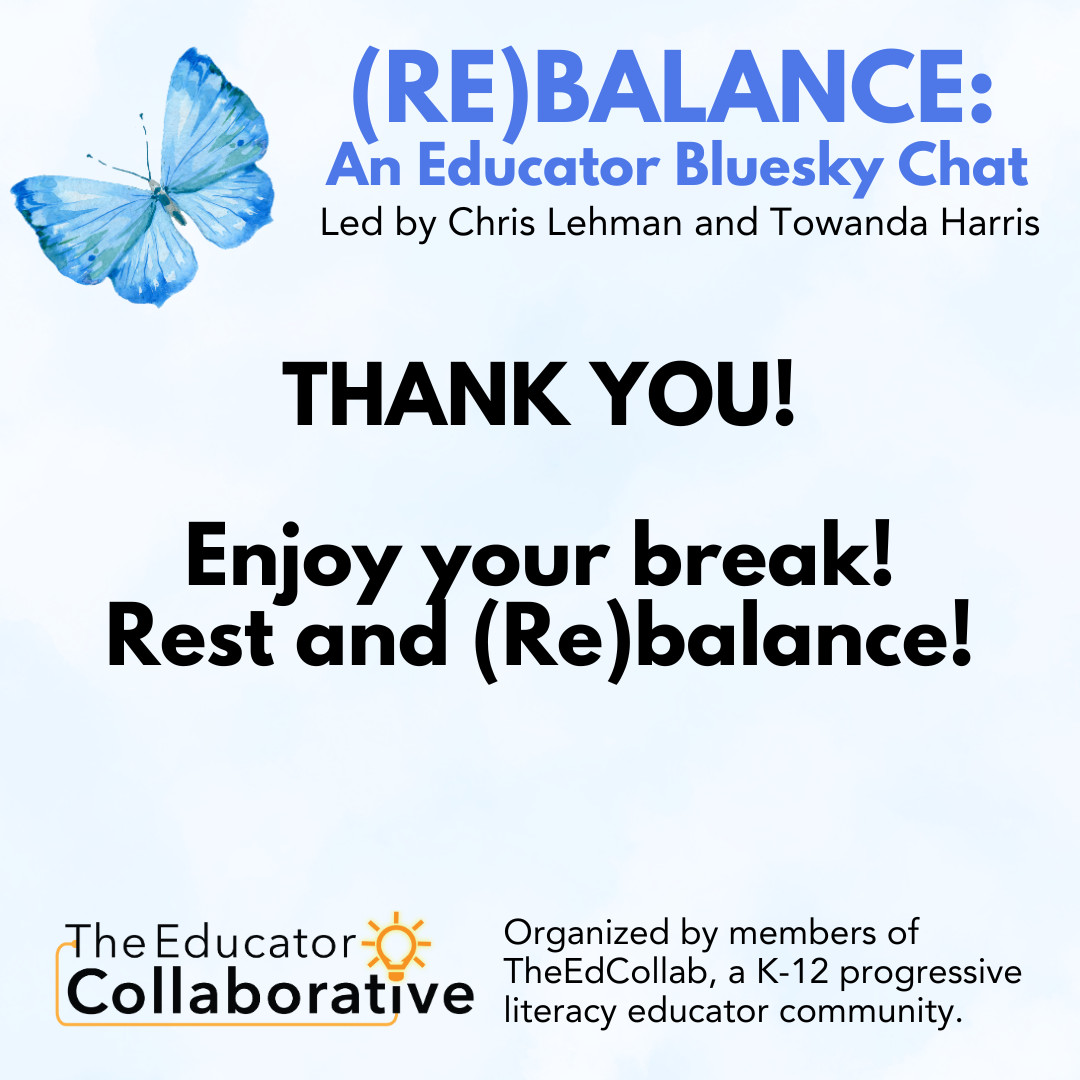 (RE)BALANCE:
An Educator Bluesky Chat
Led by Chris Lehman and Towanda Harris

THANK YOU!

Enjoy your break!
Rest and (Re)balance!

The Educator Collaborative

Organized by members of TheEdCollab, a K-12 progressive literacy educator community.